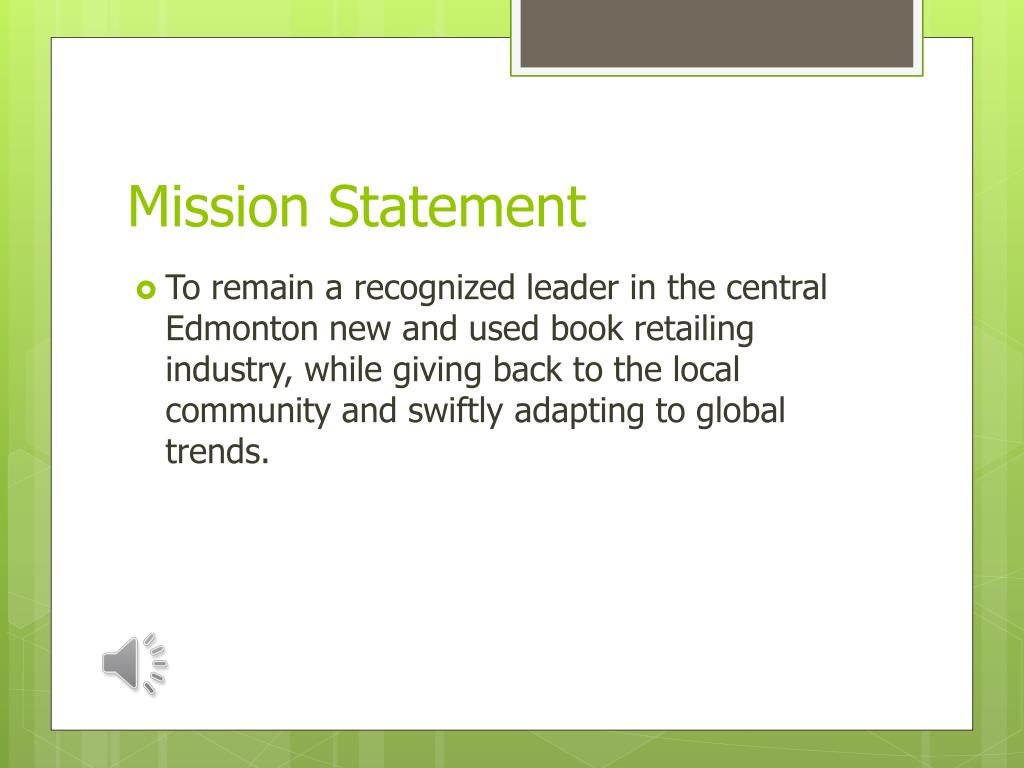 Mission Statement

To remain a recognized leader in the central Edmonton new and used book retailing industry, while giving back to the local community and swiftly adapting to global trends.